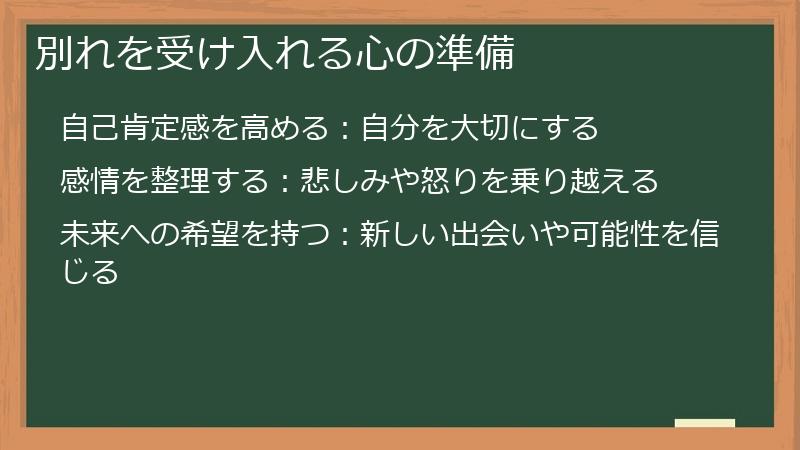 別れを受け入れる心の準備

自己肯定感を高める：自分を大切にする

感情を整理する：悲しみや怒りを乗り越える

未来への希望を持つ：新しい出会いや可能性を信じる